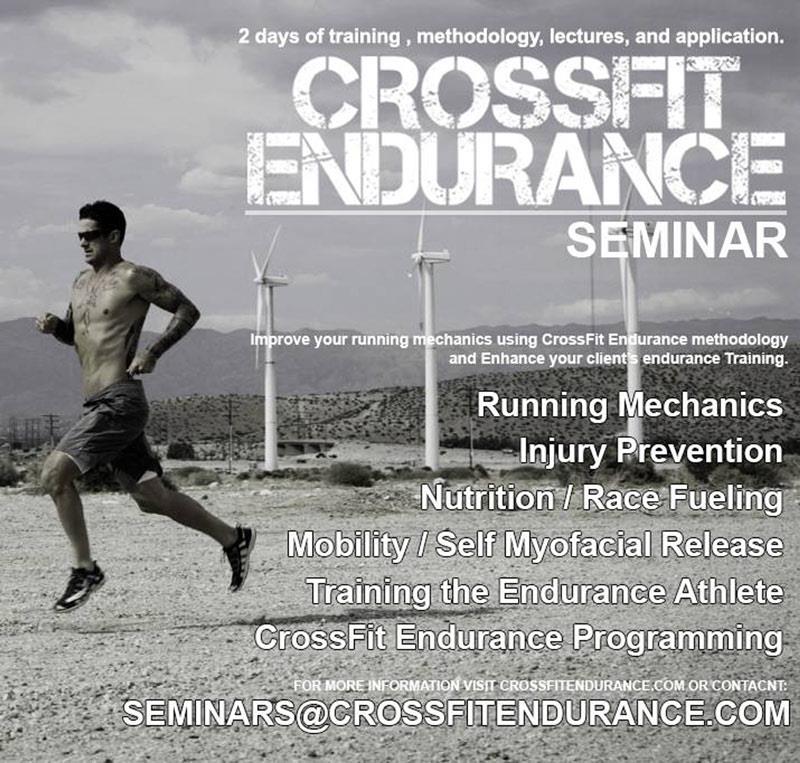 2 days of training , methodology, lectures, and application.

CROSSFIT ENDURANCE

SEMINAR

Improve your running mechanics using CrossFit Endurance methodology and Enhance your client's endurance Training.

Running Mechanics
Injury Prevention
Nutrition / Race Fueling
Mobility / Self Myofacial Release
Training the Endurance Athlete
CrossFit Endurance Programming

FOR MORE INFORMATION VISIT CROSSFITENDURANCE.COM OR CONTACNT:
SEMINARS@CROSSFITENDURANCE.COM